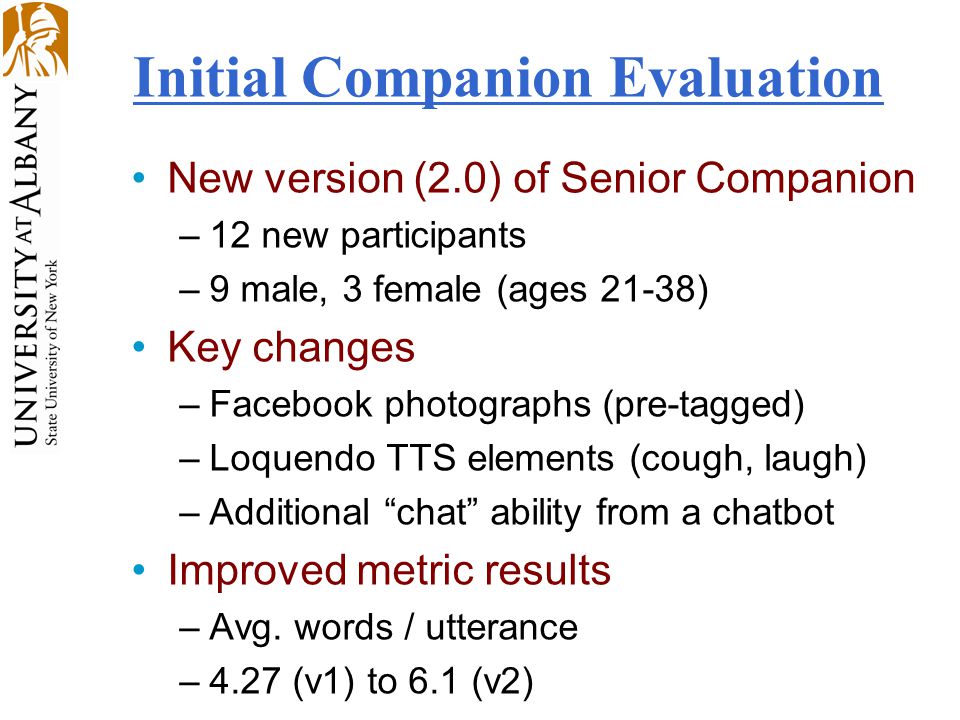 UNIVERSITY AT ALBANY
State University of New York

Initial Companion Evaluation

• New version (2.0) of Senior Companion
– 12 new participants
– 9 male, 3 female (ages 21-38)
• Key changes
– Facebook photographs (pre-tagged)
– Loquendo TTS elements (cough, laugh)
– Additional “chat” ability from a chatbot
• Improved metric results
– Avg. words / utterance
– 4.27 (v1) to 6.1 (v2)